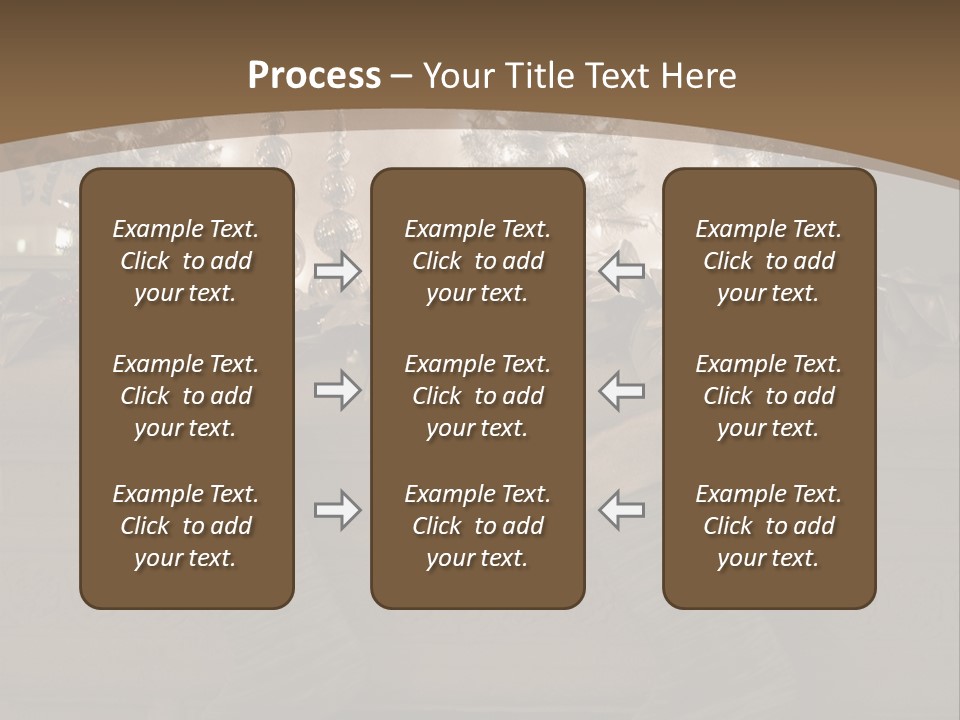 Process – Your Title Text Here

Example Text. Click to add your text.

Example Text. Click to add your text.

Example Text. Click to add your text.

Example Text. Click to add your text.

Example Text. Click to add your text.

Example Text. Click to add your text.

Example Text. Click to add your text.

Example Text. Click to add your text.

Example Text. Click to add your text.